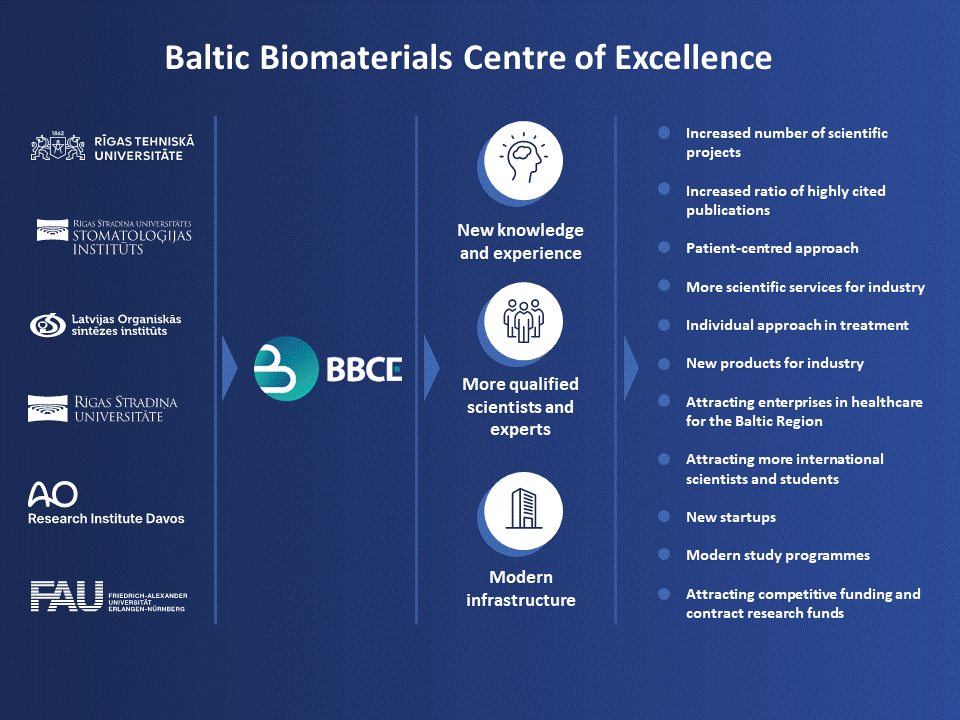 Baltic Biomaterials Centre of Excellence

1862
RĪGAS TEHNISKĀ UNIVERSITĀTE

RĪGAS STRADIŅA UNIVERSITĀTES
STOMATOLOĢIJAS INSTITŪTS

Latvijas Organiskās sintēzes institūts

RĪGAS STRADIŅA UNIVERSITĀTE

AO
Research Institute Davos

FAU
FRIEDRICH-ALEXANDER UNIVERSITÄT ERLANGEN-NÜRNBERG

BBCE

New knowledge and experience

More qualified scientists and experts

Modern infrastructure

Increased number of scientific projects

Increased ratio of highly cited publications

Patient-centred approach

More scientific services for industry

Individual approach in treatment

New products for industry

Attracting enterprises in healthcare for the Baltic Region

Attracting more international scientists and students

New startups

Modern study programmes

Attracting competitive funding and contract research funds